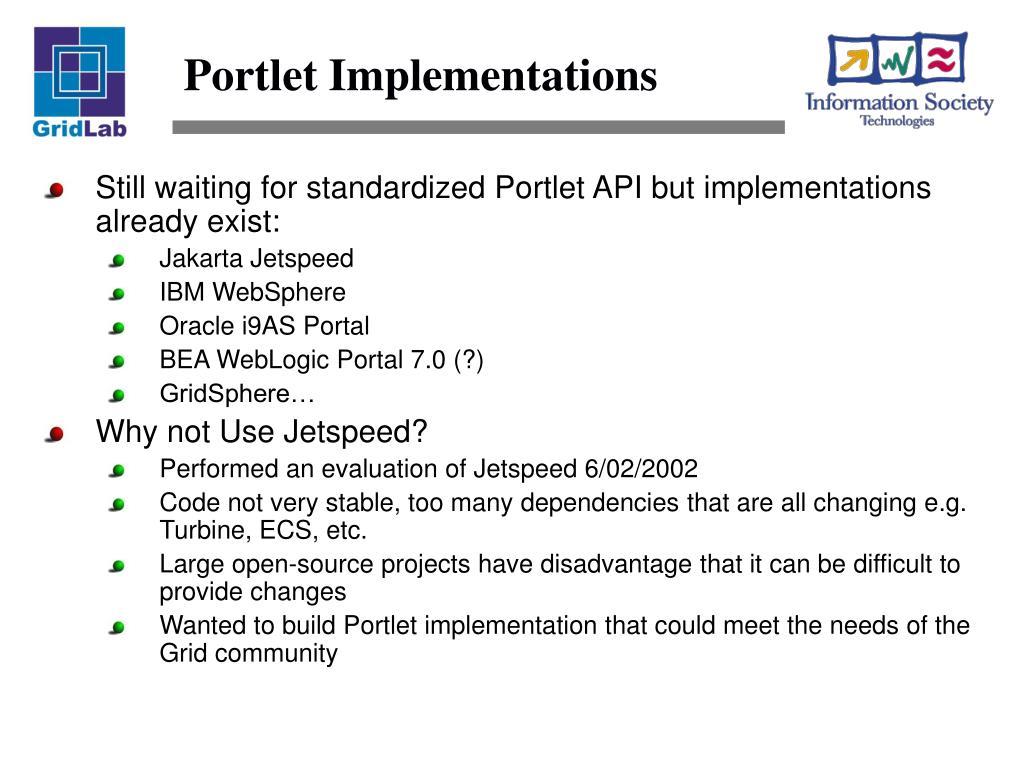 GridLab

Portlet Implementations

Information Society Technologies

Still waiting for standardized Portlet API but implementations already exist:

Jakarta Jetspeed

IBM WebSphere

Oracle i9AS Portal

BEA WebLogic Portal 7.0 (?)

GridSphere…

Why not Use Jetspeed?

Performed an evaluation of Jetspeed 6/02/2002

Code not very stable, too many dependencies that are all changing e.g. Turbine, ECS, etc.

Large open-source projects have disadvantage that it can be difficult to provide changes

Wanted to build Portlet implementation that could meet the needs of the Grid community